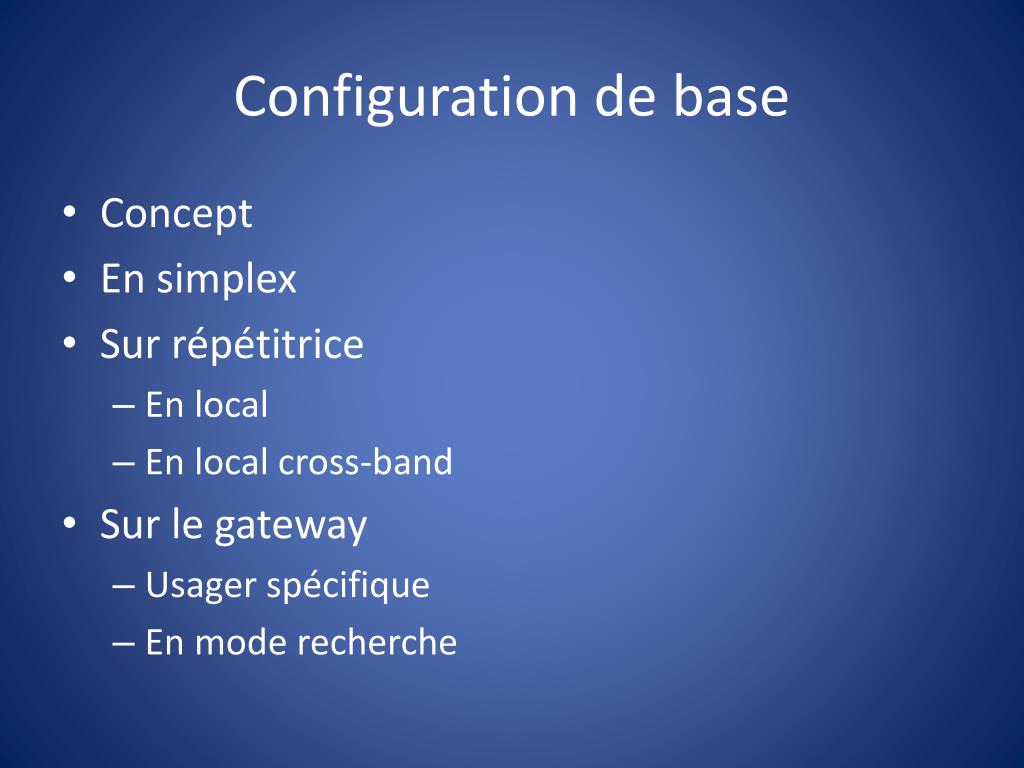 Configuration de base

• Concept
• En simplex
• Sur répétitrice
– En local
– En local cross-band
• Sur le gateway
– Usager spécifique
– En mode recherche